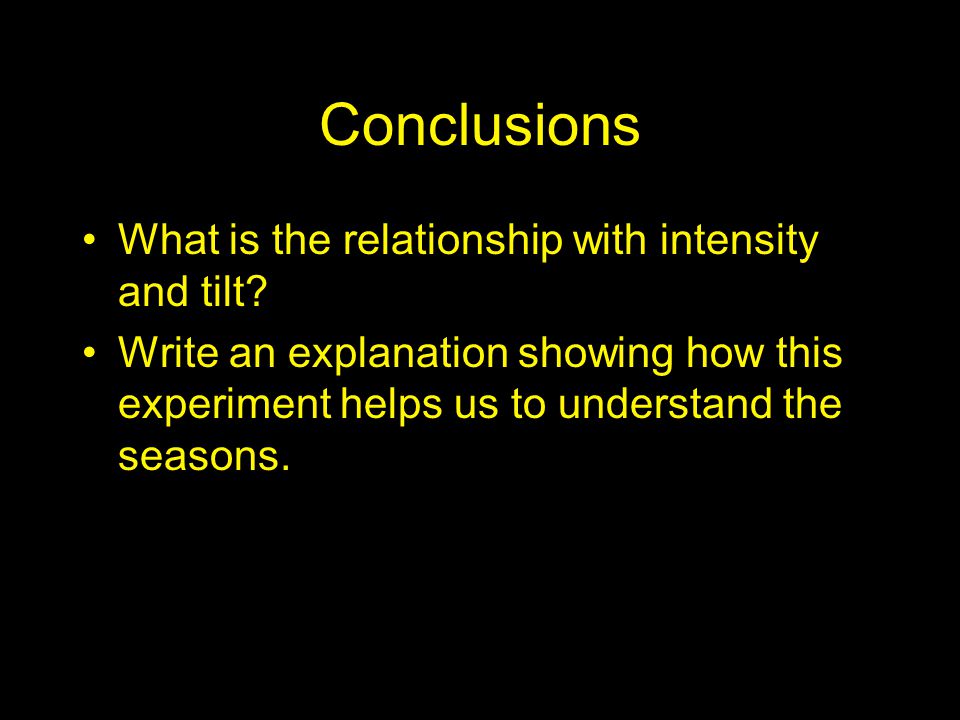 Conclusions

• What is the relationship with intensity and tilt?
• Write an explanation showing how this experiment helps us to understand the seasons.